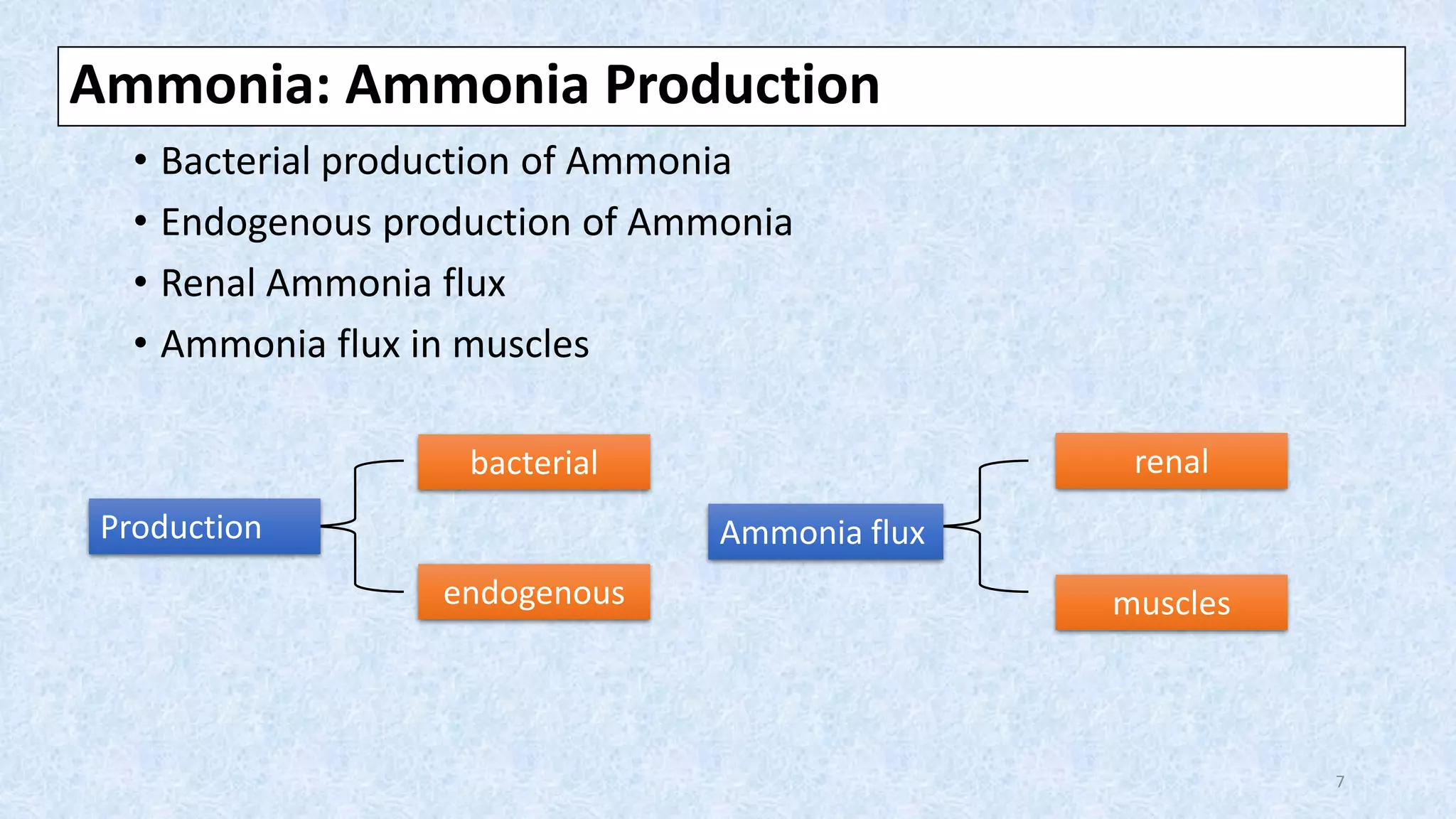 Ammonia: Ammonia Production

• Bacterial production of Ammonia
• Endogenous production of Ammonia
• Renal Ammonia flux
• Ammonia flux in muscles

Production

bacterial

endogenous

Ammonia flux

renal

muscles

7